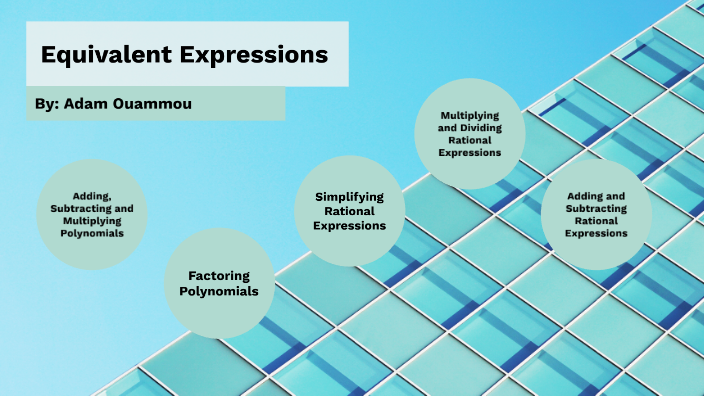 Equivalent Expressions

By: Adam Ouammou

Adding, Subtracting and Multiplying Polynomials

Factoring Polynomials

Simplifying Rational Expressions

Multiplying and Dividing Rational Expressions

Adding and Subtracting Rational Expressions